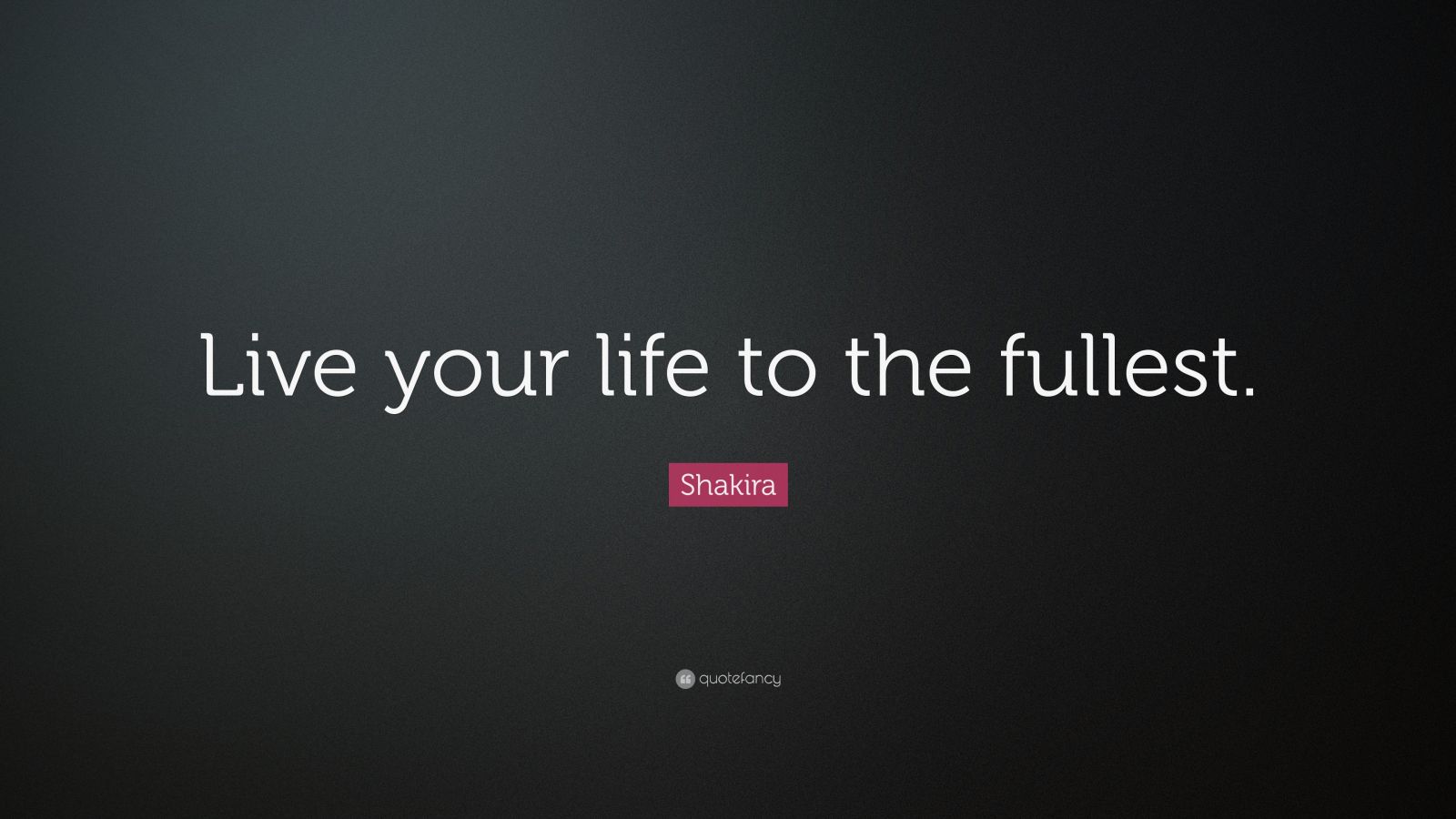 Live your life to the fullest.

Shakira

quotefancy